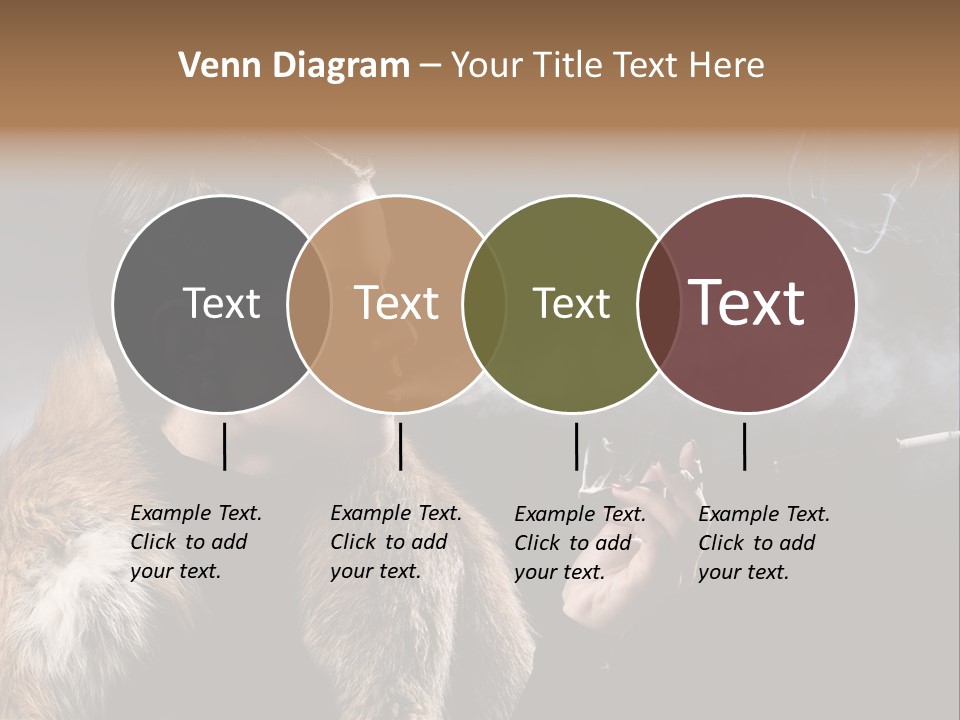 Venn Diagram – Your Title Text Here

Text

Text

Text

Text

Example Text. Click to add your text.

Example Text. Click to add your text.

Example Text. Click to add your text.

Example Text. Click to add your text.